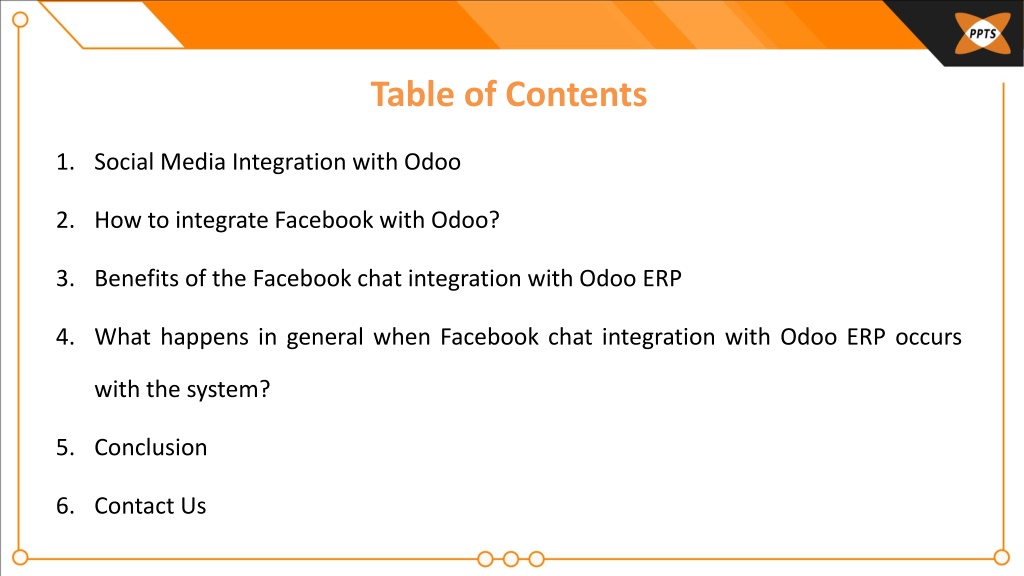 PPTS

Table of Contents

1. Social Media Integration with Odoo

2. How to integrate Facebook with Odoo?

3. Benefits of the Facebook chat integration with Odoo ERP

4. What happens in general when Facebook chat integration with Odoo ERP occurs with the system?

5. Conclusion

6. Contact Us